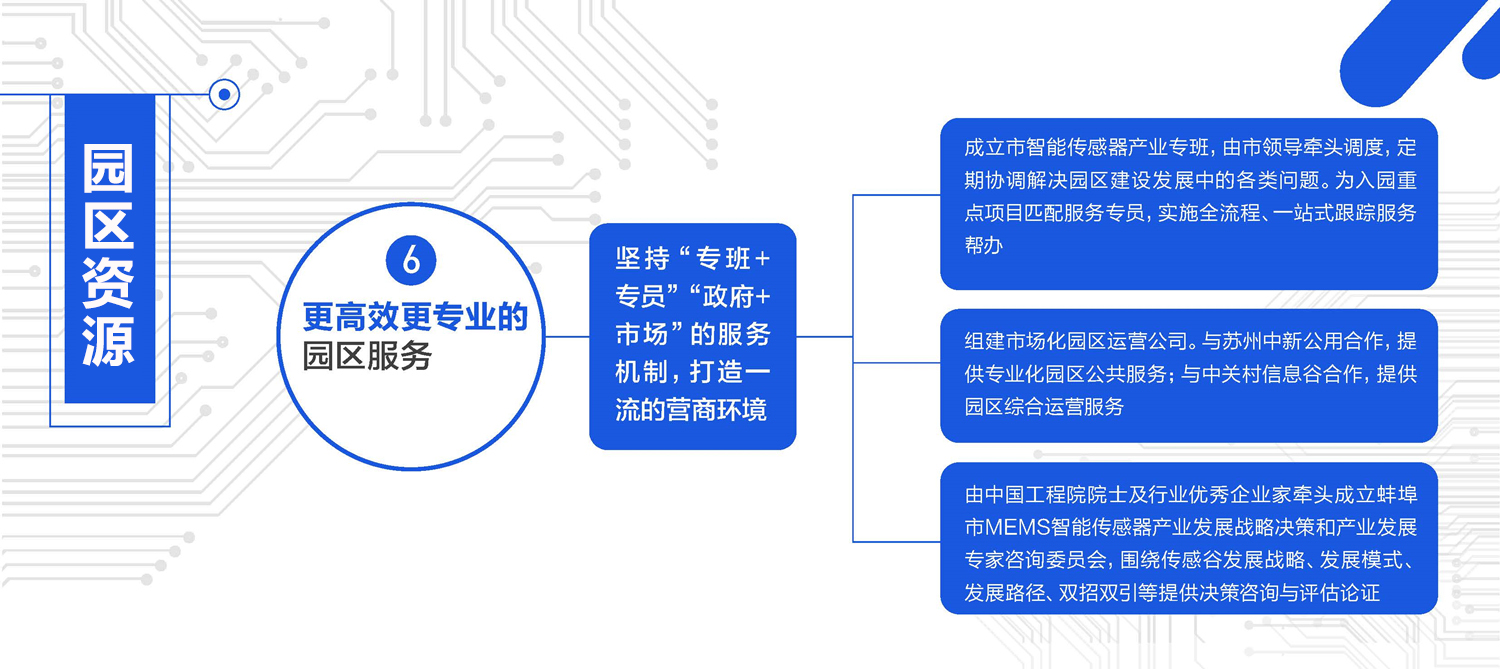 园区资源

6
更高效更专业的园区服务

坚持“专班+专员”“政府+市场”的服务机制，打造一流的营商环境

成立市智能传感器产业专班，由市领导牵头调度，定期协调解决园区建设发展中的各类问题。为入园重点项目匹配服务专员，实施全流程、一站式跟踪服务帮办

组建市场化园区运营公司。与苏州中新公用合作，提供专业化园区公共服务；与中关村信息谷合作，提供园区综合运营服务

由中国工程院院士及行业优秀企业家牵头成立蚌埠市MEMS智能传感器产业发展战略决策和产业发展专家咨询委员会，围绕传感谷发展战略、发展模式、发展路径、双招双引等提供决策咨询与评估论证